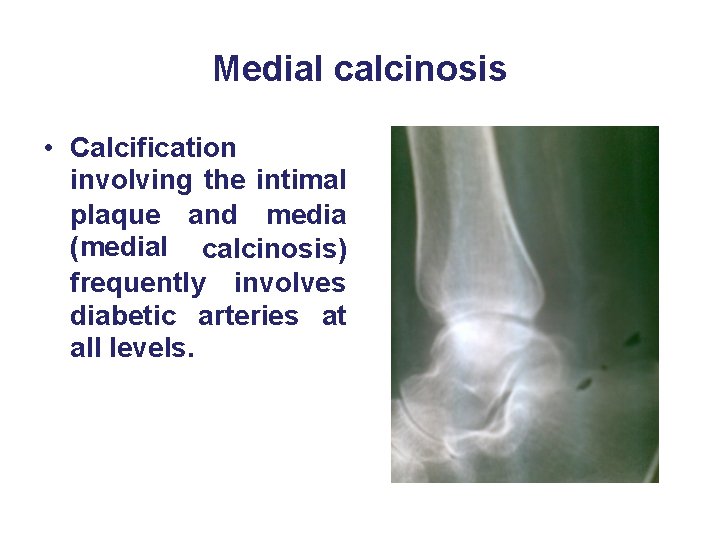 Medial calcinosis

• Calcification involving the intimal plaque and media (medial calcinosis) frequently involves diabetic arteries at all levels.